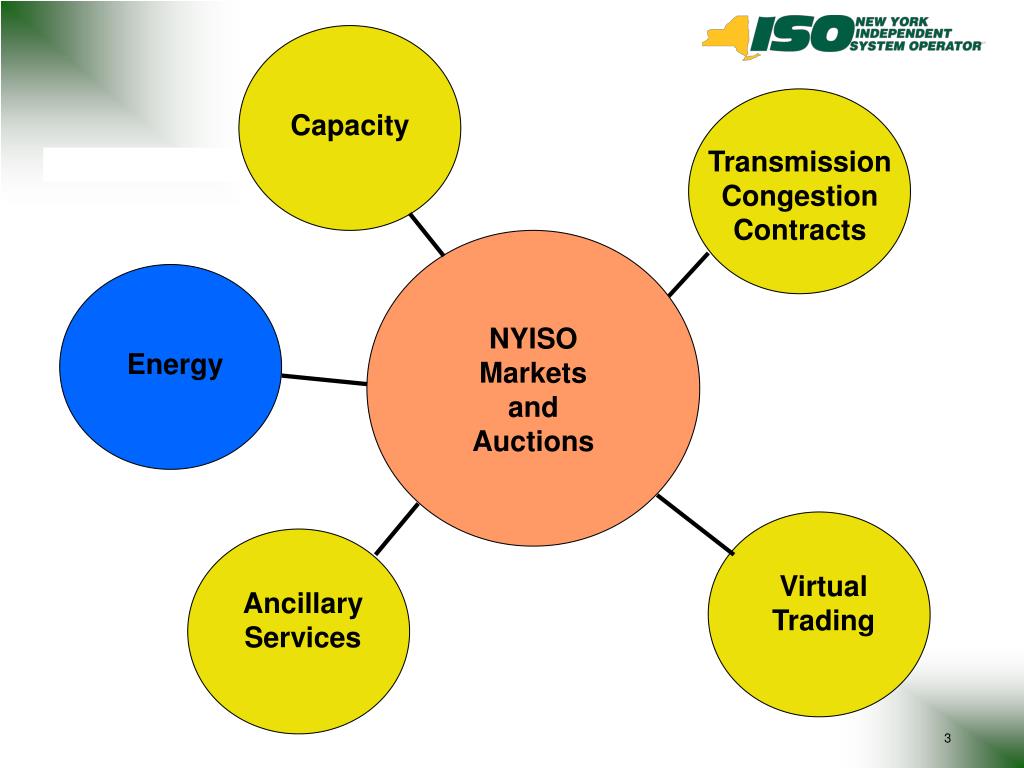 ISO NEW YORK INDEPENDENT SYSTEM OPERATOR

Capacity

Transmission Congestion Contracts

Energy

NYISO Markets and Auctions

Ancillary Services

Virtual Trading

3